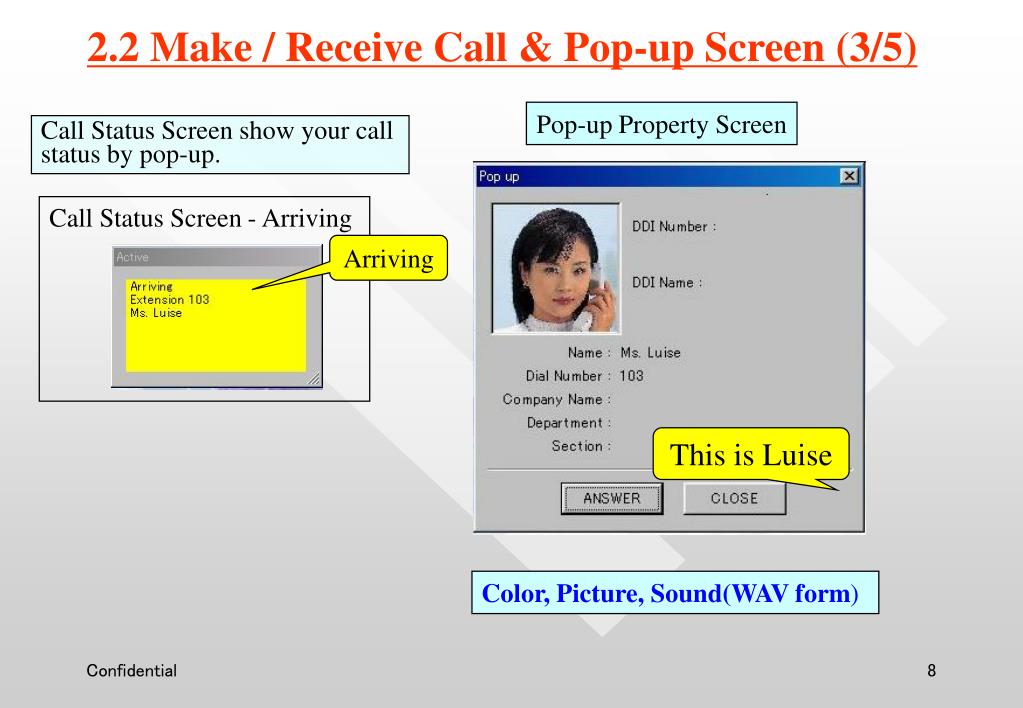 2.2 Make / Receive Call & Pop-up Screen (3/5)

Call Status Screen show your call status by pop-up.

Call Status Screen - Arriving

Active

Arriving
Extension 103
Ms. Luise

Arriving

Pop-up Property Screen

Pop up

DDI Number :

DDI Name :

Name : Ms. Luise
Dial Number : 103
Company Name :
Department :
Section :

This is Luise

ANSWER

CLOSE

Color, Picture, Sound(WAV form)

Confidential

8